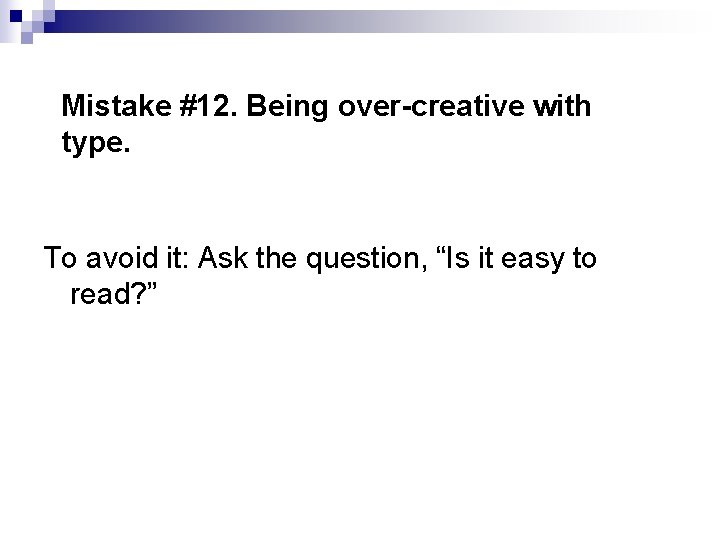 Mistake #12. Being over-creative with type.

To avoid it: Ask the question, “Is it easy to read?”